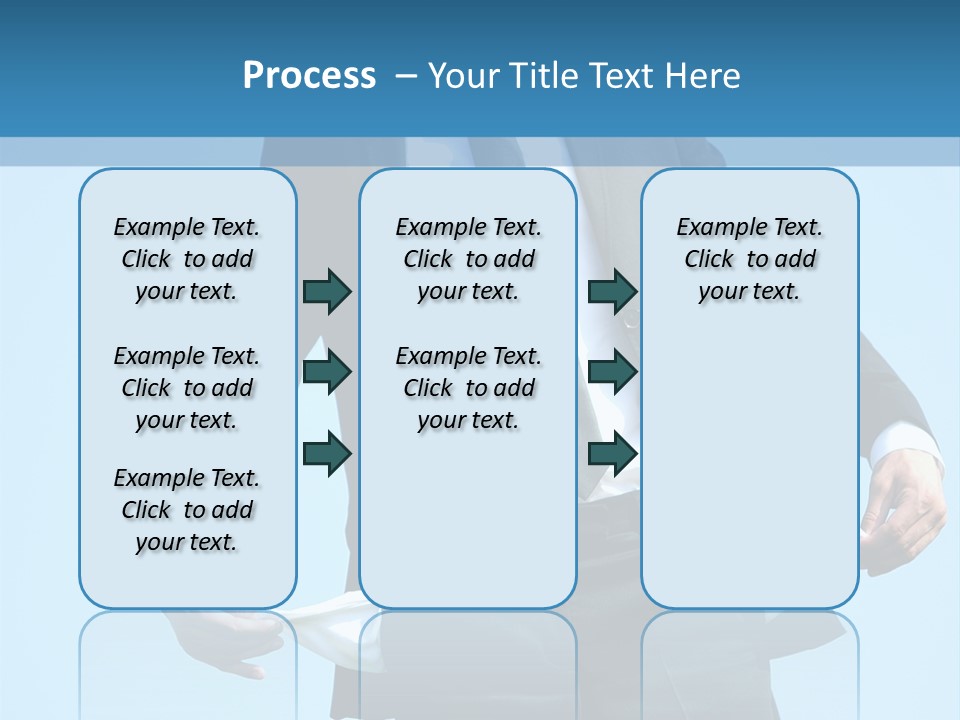 Process – Your Title Text Here

Example Text. Click to add your text.

Example Text. Click to add your text.

Example Text. Click to add your text.

Example Text. Click to add your text.

Example Text. Click to add your text.

Example Text. Click to add your text.